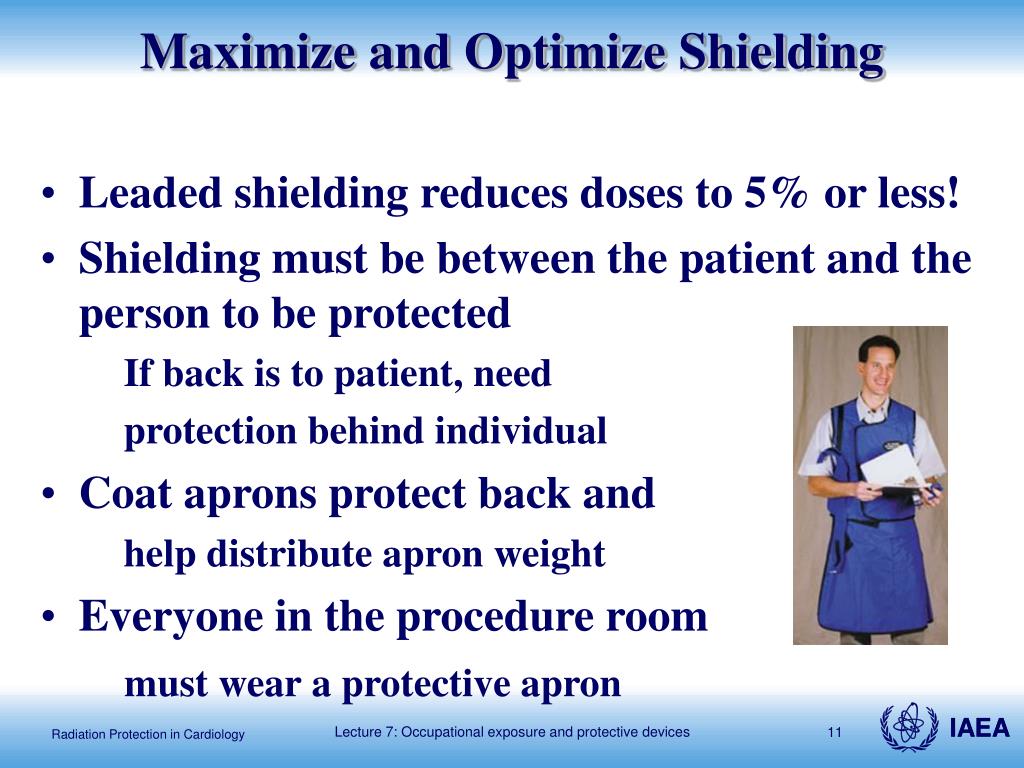 Maximize and Optimize Shielding

• Leaded shielding reduces doses to 5% or less!
• Shielding must be between the patient and the person to be protected
If back is to patient, need
protection behind individual
• Coat aprons protect back and
help distribute apron weight
• Everyone in the procedure room
must wear a protective apron

Radiation Protection in Cardiology
Lecture 7: Occupational exposure and protective devices
11
IAEA